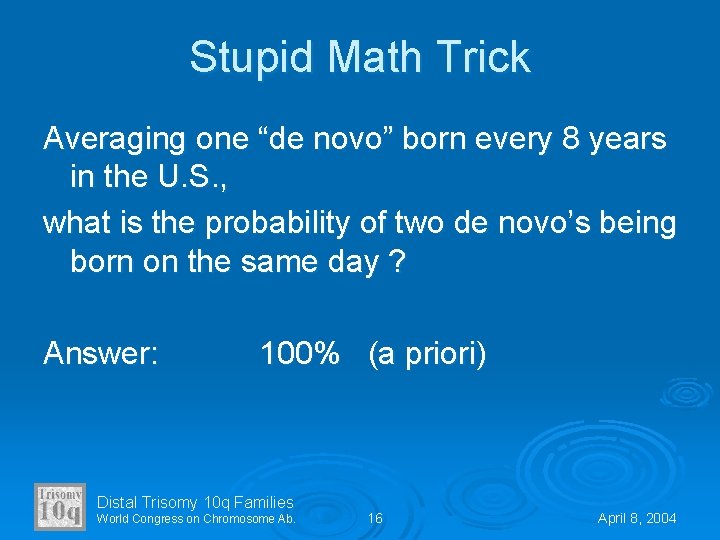 Stupid Math Trick

Averaging one “de novo” born every 8 years in the U.S.,

what is the probability of two de novo’s being born on the same day ?

Answer: 100% (a priori)

Trisomy 10q

Distal Trisomy 10q Families
World Congress on Chromosome Ab.

16

April 8, 2004